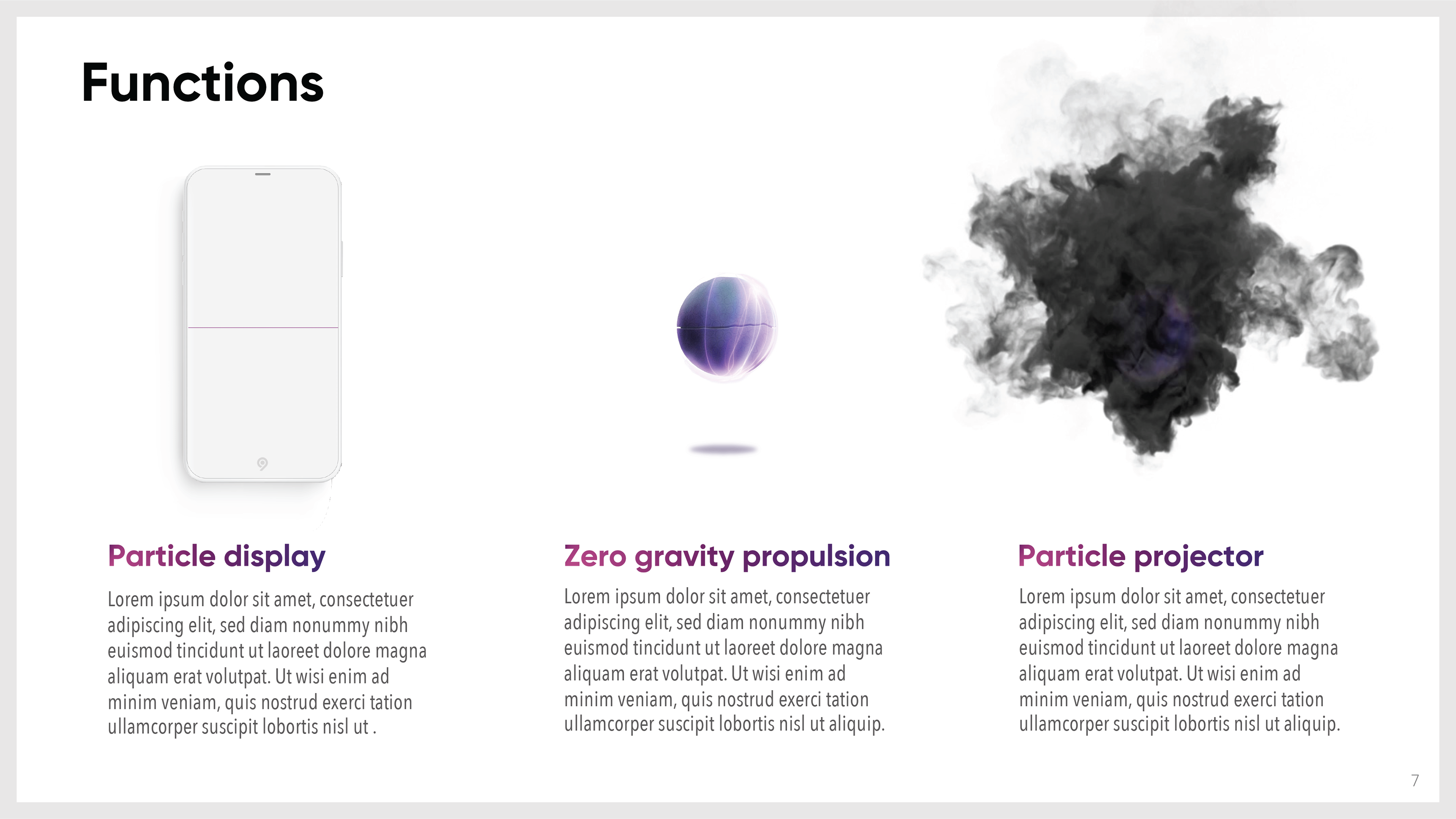 Functions

Particle display

Lorem ipsum dolor sit amet, consectetuer adipiscing elit, sed diam nonummy nibh euismod tincidunt ut laoreet dolore magna aliquam erat volutpat. Ut wisi enim ad minim veniam, quis nostrud exerci tation ullamcorper suscipit lobortis nisl ut .

Zero gravity propulsion

Lorem ipsum dolor sit amet, consectetuer adipiscing elit, sed diam nonummy nibh euismod tincidunt ut laoreet dolore magna aliquam erat volutpat. Ut wisi enim ad minim veniam, quis nostrud exerci tation ullamcorper suscipit lobortis nisl ut aliquip.

Particle projector

Lorem ipsum dolor sit amet, consectetuer adipiscing elit, sed diam nonummy nibh euismod tincidunt ut laoreet dolore magna aliquam erat volutpat. Ut wisi enim ad minim veniam, quis nostrud exerci tation ullamcorper suscipit lobortis nisl ut aliquip.

7